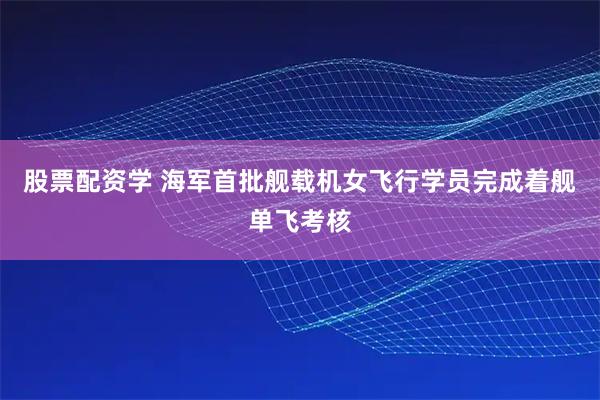 股票配资学 海军首批舰载机女飞行学员完成着舰单飞考核